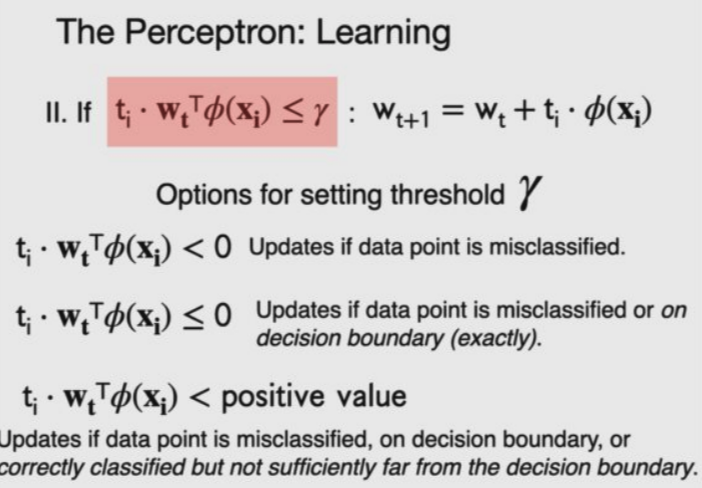 The Perceptron: Learning

II. If $t_i \cdot \mathbf{w_t}^T \phi(\mathbf{x_i}) \leq \gamma$ : $w_{t+1} = w_t + t_i \cdot \phi(\mathbf{x_i})$

Options for setting threshold $\gamma$

$t_i \cdot \mathbf{w_t}^T \phi(\mathbf{x_i}) < 0$ Updates if data point is misclassified.

$t_i \cdot \mathbf{w_t}^T \phi(\mathbf{x_i}) \leq 0$ Updates if data point is misclassified or on decision boundary (exactly).

$t_i \cdot \mathbf{w_t}^T \phi(\mathbf{x_i}) <$ positive value

Updates if data point is misclassified, on decision boundary, or correctly classified but not sufficiently far from the decision boundary.